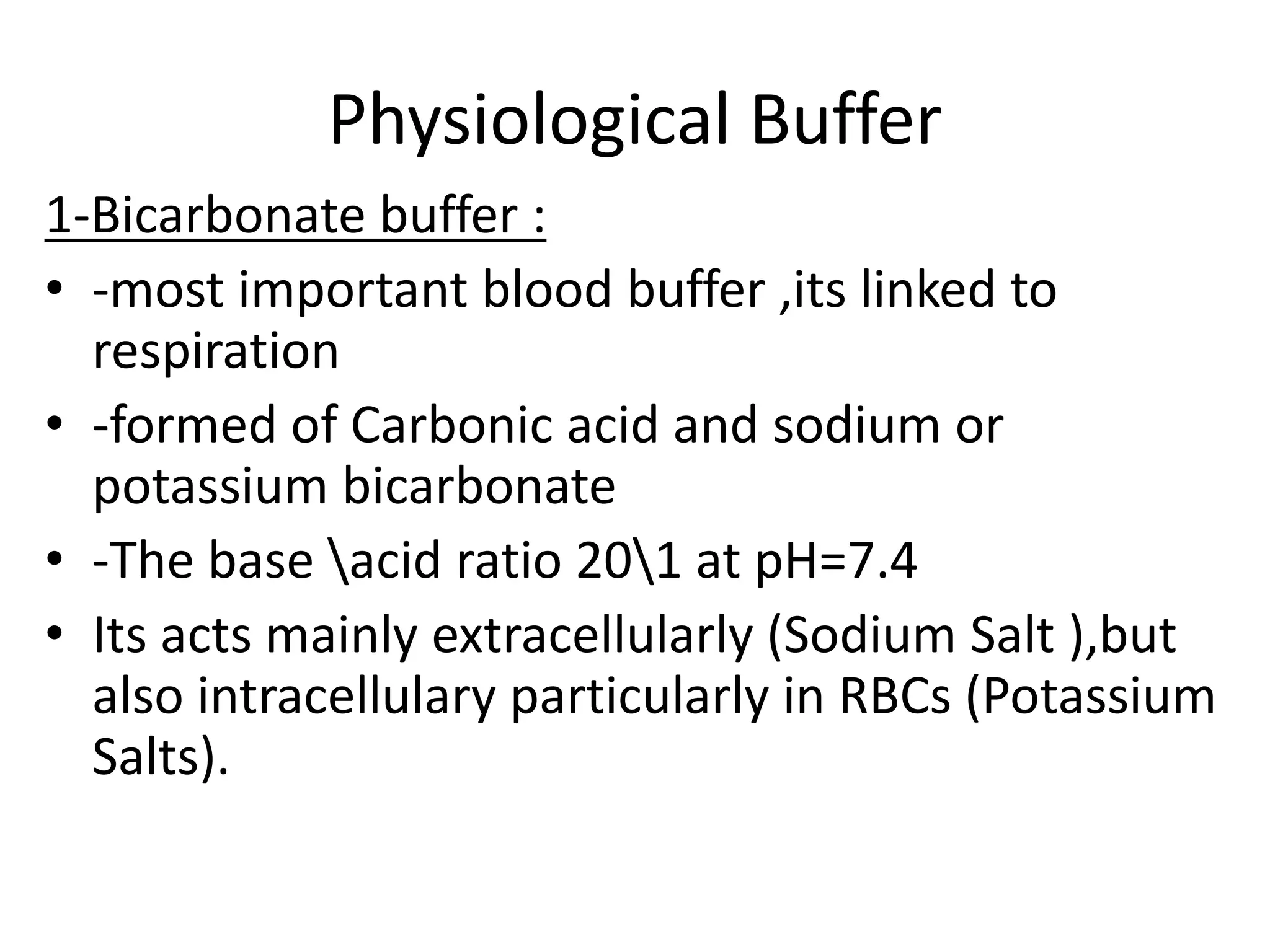 Physiological Buffer

1-Bicarbonate buffer :

• -most important blood buffer ,its linked to respiration
• -formed of Carbonic acid and sodium or potassium bicarbonate
• -The base \acid ratio 20\1 at pH=7.4
• Its acts mainly extracellularly (Sodium Salt ),but also intracellulary particularly in RBCs (Potassium Salts).